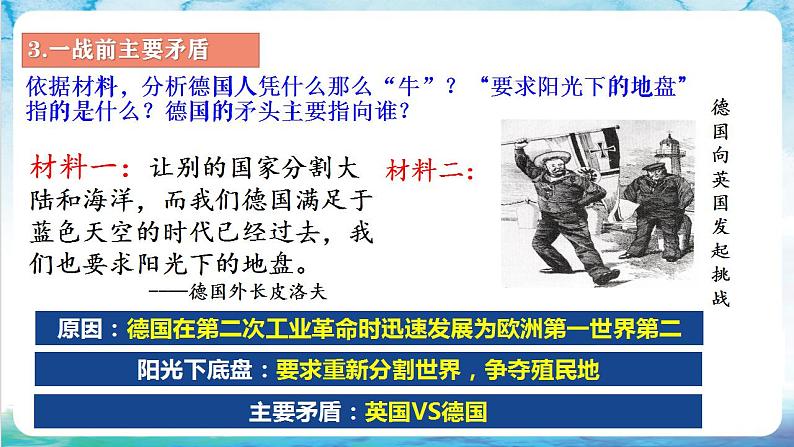 3.一战前主要矛盾

依据材料，分析德国人凭什么那么“牛”？“要求阳光下的地盘”指的是什么？德国的矛头主要指向谁？

材料一：让别的国家分割大陆和海洋，而我们德国满足于蓝色天空的时代已经过去，我们也要求阳光下的地盘。
——德国外长皮洛夫

材料二：

德国向英国发起挑战

原因：德国在第二次工业革命时迅速发展为欧洲第一世界第二

阳光下底盘：要求重新分割世界，争夺殖民地

主要矛盾：英国VS德国